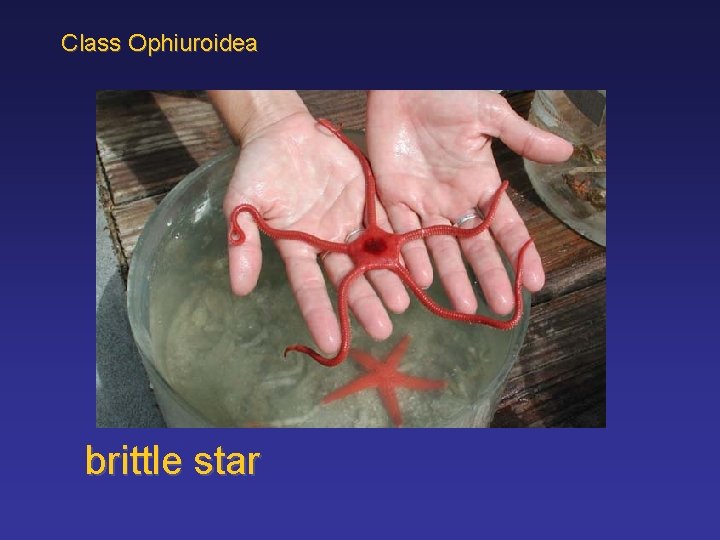 Class Ophiuroidea

brittle star